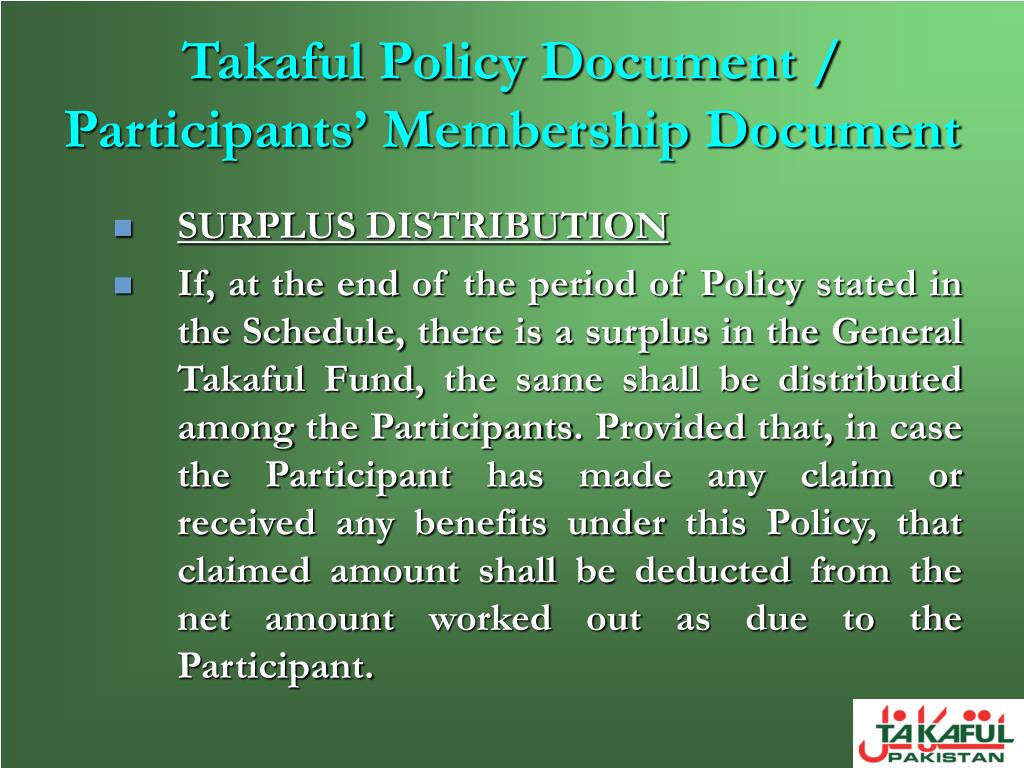 Takaful Policy Document / Participants' Membership Document

SURPLUS DISTRIBUTION

If, at the end of the period of Policy stated in the Schedule, there is a surplus in the General Takaful Fund, the same shall be distributed among the Participants. Provided that, in case the Participant has made any claim or received any benefits under this Policy, that claimed amount shall be deducted from the net amount worked out as due to the Participant.

TAKAFUL PAKISTAN